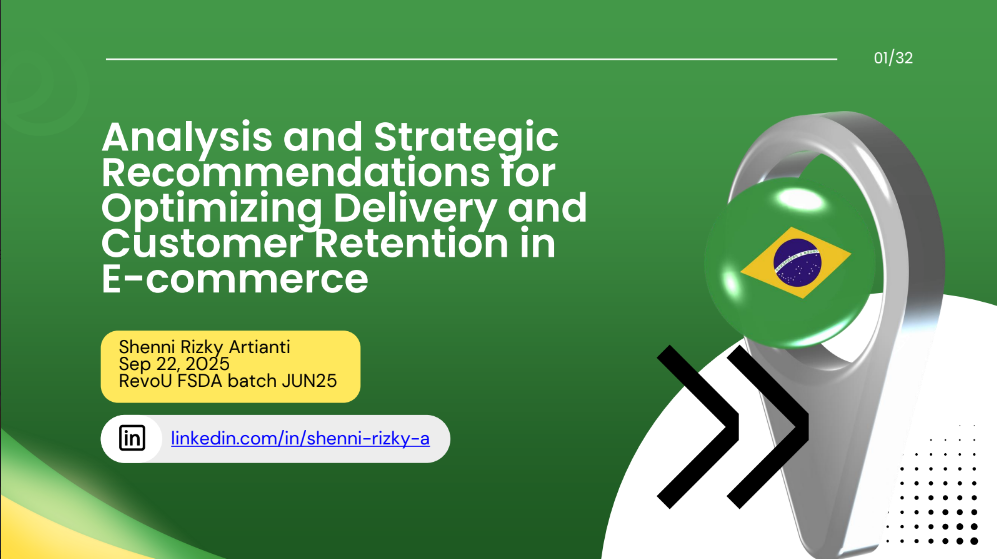 01/32

Analysis and Strategic Recommendations for Optimizing Delivery and Customer Retention in E-commerce

Shenni Rizky Artianti
Sep 22, 2025
RevoU FSDA batch JUN25

in linkedin.com/in/shenni-rizky-a